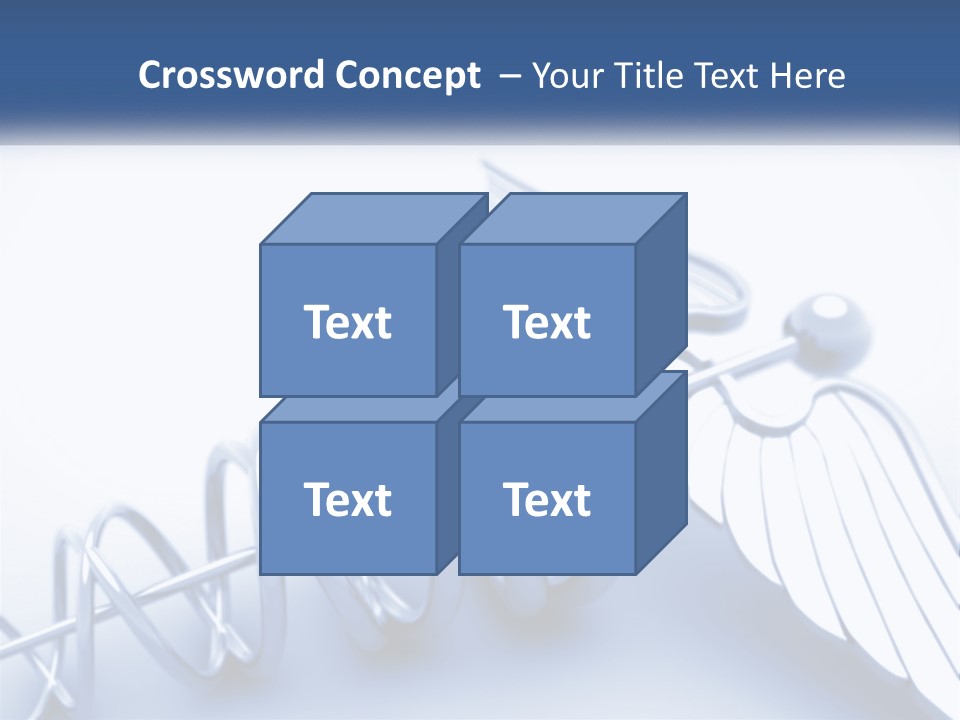 Crossword Concept – Your Title Text Here

Text

Text

Text

Text